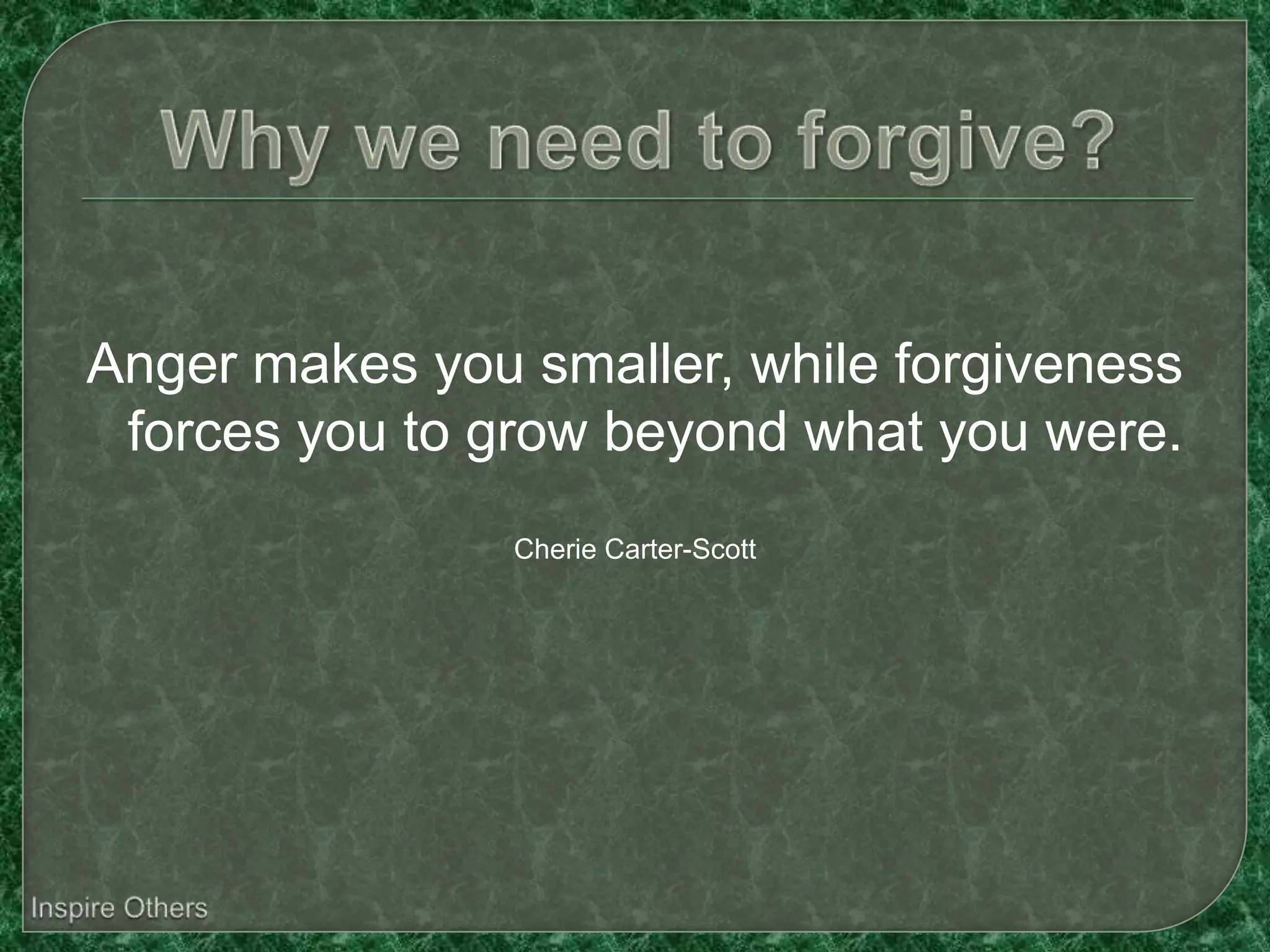 Why we need to forgive?

Anger makes you smaller, while forgiveness forces you to grow beyond what you were.

Cherie Carter-Scott

Inspire Others